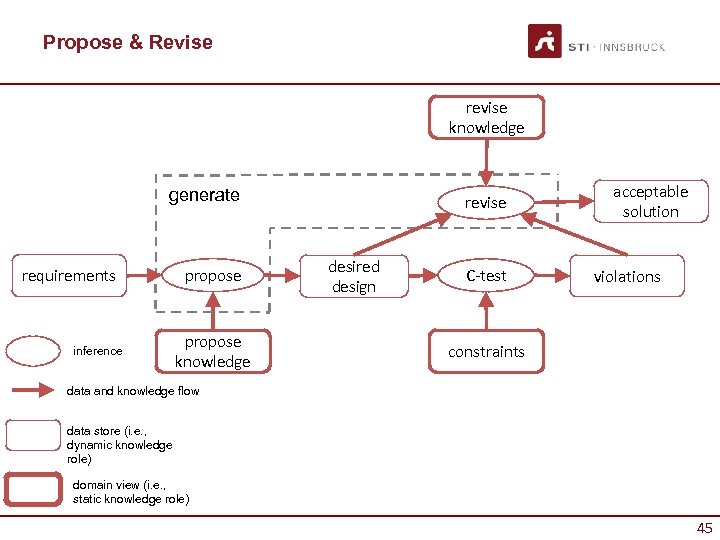 Propose & Revise

STI · INNSBRUCK

revise knowledge

generate

revise

acceptable solution

requirements

propose

desired design

C-test

violations

propose knowledge

constraints

inference

data and knowledge flow

data store (i.e., dynamic knowledge role)

domain view (i.e., static knowledge role)

45